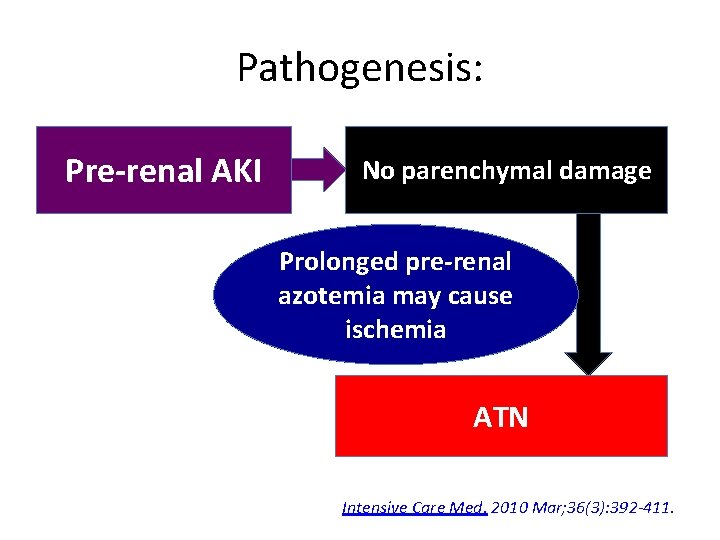 Pathogenesis:

Pre-renal AKI

No parenchymal damage

Prolonged pre-renal azotemia may cause ischemia

ATN

Intensive Care Med. 2010 Mar;36(3):392-411.